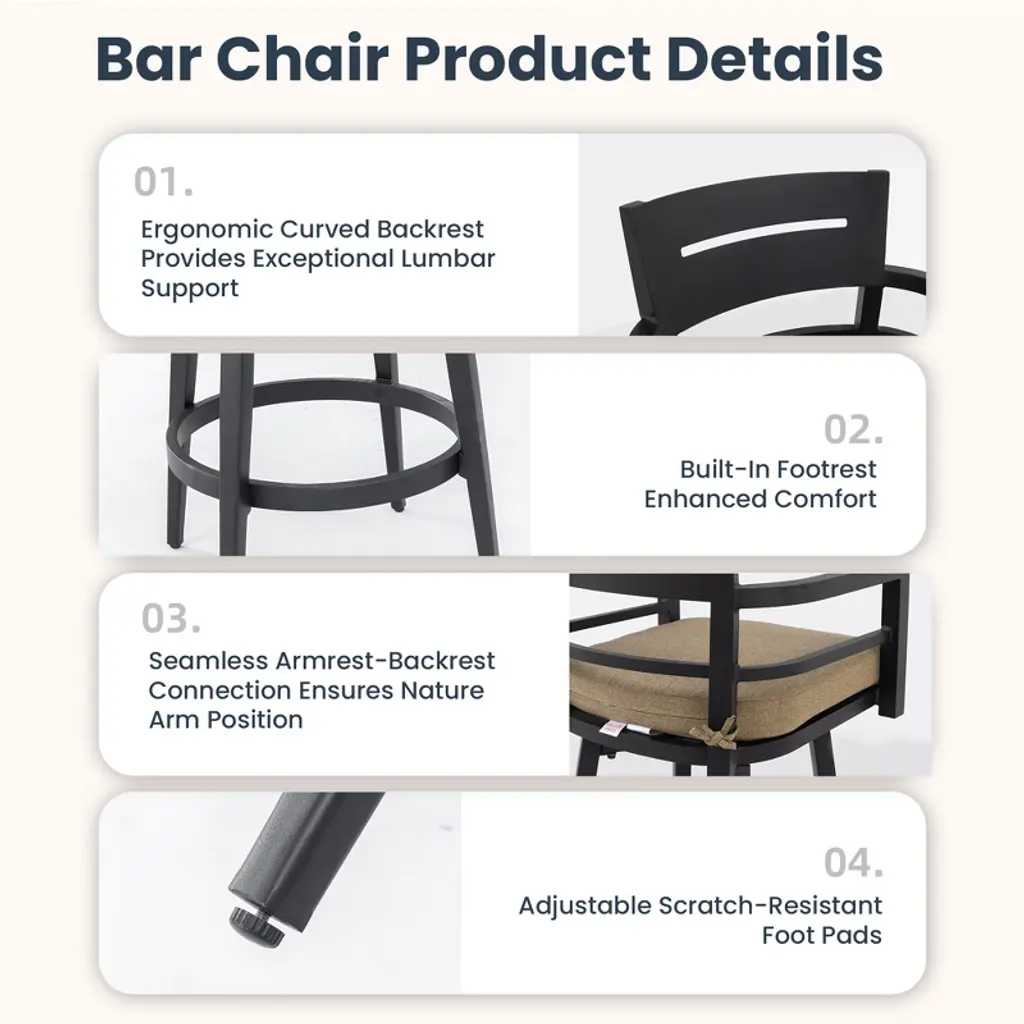 Bar Chair Product Details

01.

Ergonomic Curved Backrest Provides Exceptional Lumbar Support

02.

Built-In Footrest Enhanced Comfort

03.

Seamless Armrest-Backrest Connection Ensures Nature Arm Position

04.

Adjustable Scratch-Resistant Foot Pads